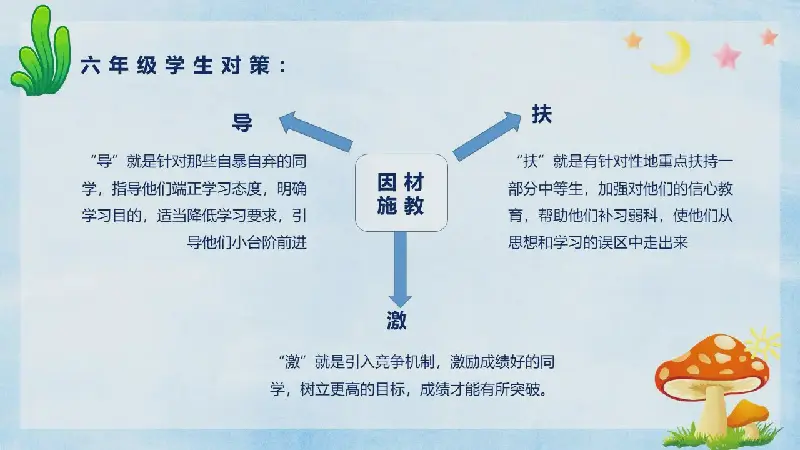 六年级学生对策：

导

“导”就是针对那些自暴自弃的同学，指导他们端正学习态度，明确学习目的，适当降低学习要求，引导他们小台阶前进

因材施教

扶

“扶”就是有针对性地重点扶持一部分中等生，加强对他们的信心教育，帮助他们补习弱科，使他们从思想和学习的误区中走出来

激

“激”就是引入竞争机制，激励成绩好的同学，树立更高的目标，成绩才能有所突破。